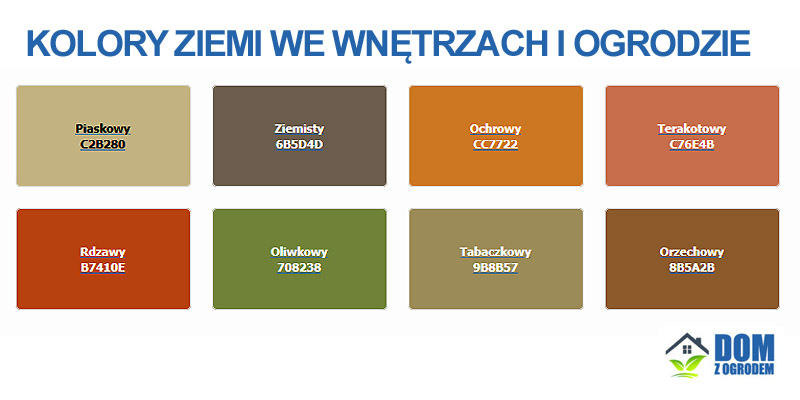 KOLORY ZIEMI WE WNĘTRZACH I OGRODZIE

Piaskowy
C2B280

Ziemisty
6B5D4D

Ochrowy
CC7722

Terakotowy
C76E4B

Rdzawy
B7410E

Oliwkowy
708238

Tabaczkowy
9B8B57

Orzechowy
8B5A2B

DOM
Z OGRODEM